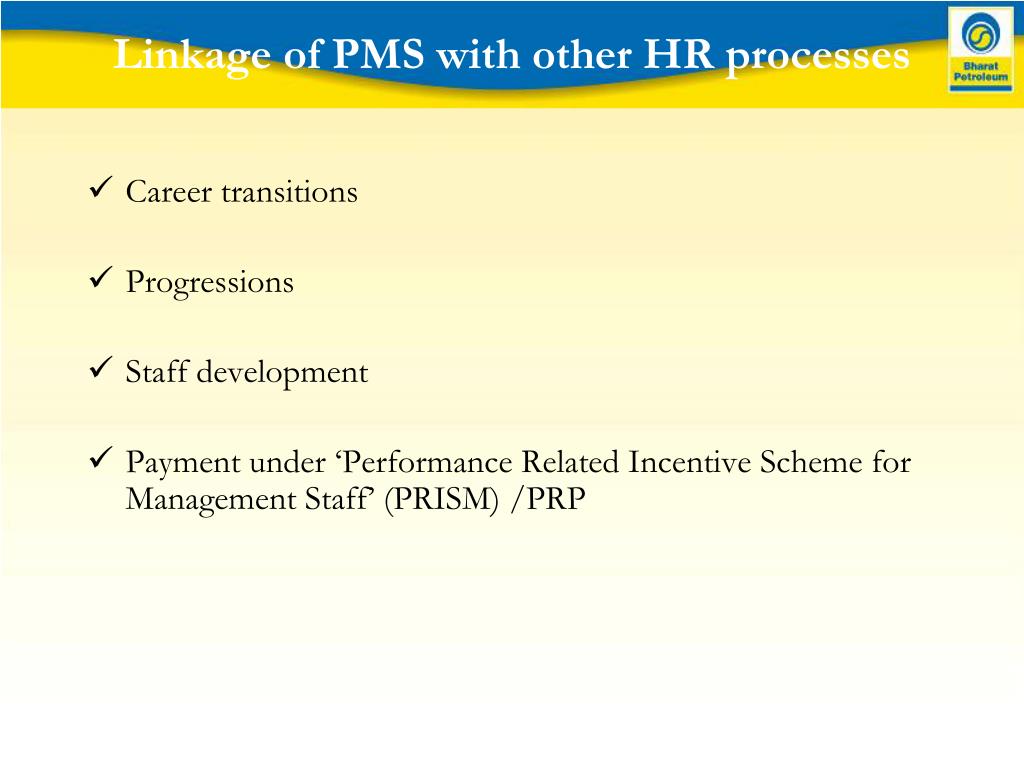 Linkage of PMS with other HR processes

Bharat Petroleum

✓ Career transitions

✓ Progressions

✓ Staff development

✓ Payment under ‘Performance Related Incentive Scheme for Management Staff’ (PRISM) /PRP